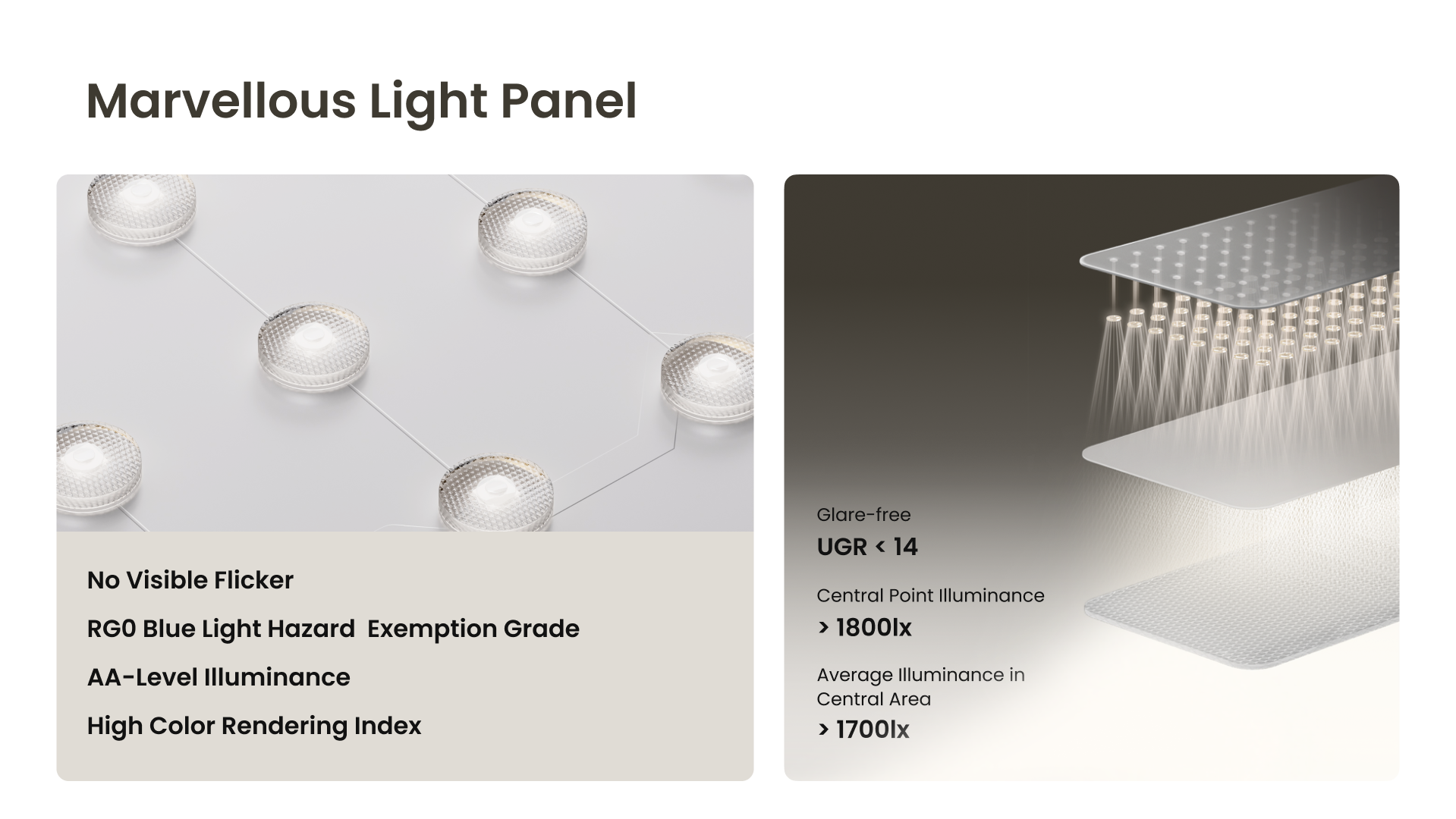 Marvellous Light Panel

No Visible Flicker

RG0 Blue Light Hazard Exemption Grade

AA-Level Illuminance

High Color Rendering Index

Glare-free

UGR < 14

Central Point Illuminance

> 1800lx

Average Illuminance in Central Area

> 1700lx